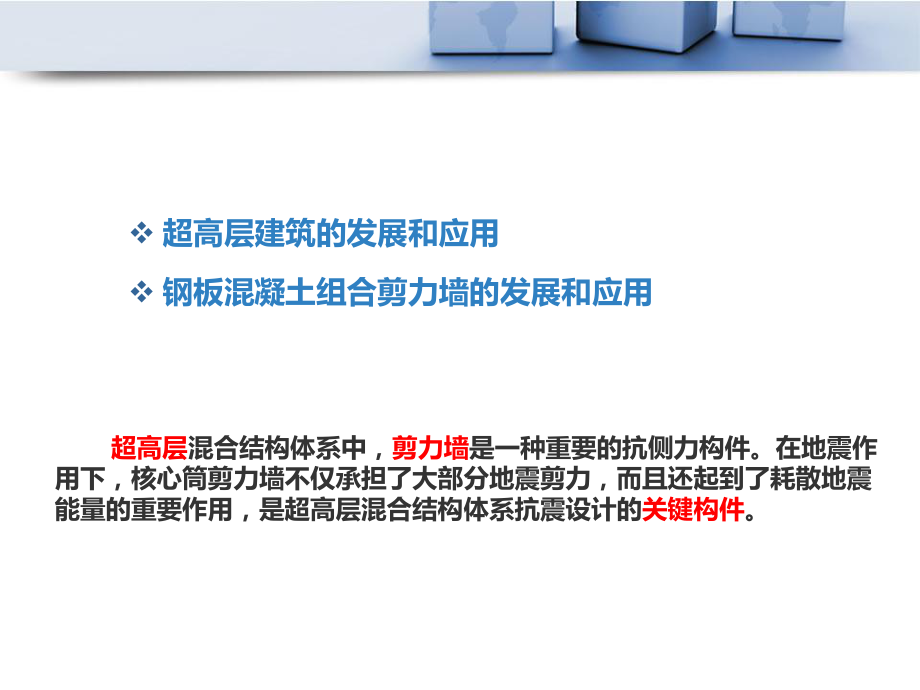 ❖ 超高层建筑的发展和应用

❖ 钢板混凝土组合剪力墙的发展和应用

超高层混合结构体系中，剪力墙是一种重要的抗侧力构件。在地震作用下，核心筒剪力墙不仅承担了大部分地震剪力，而且还起到了耗散地震能量的重要作用，是超高层混合结构体系抗震设计的关键构件。